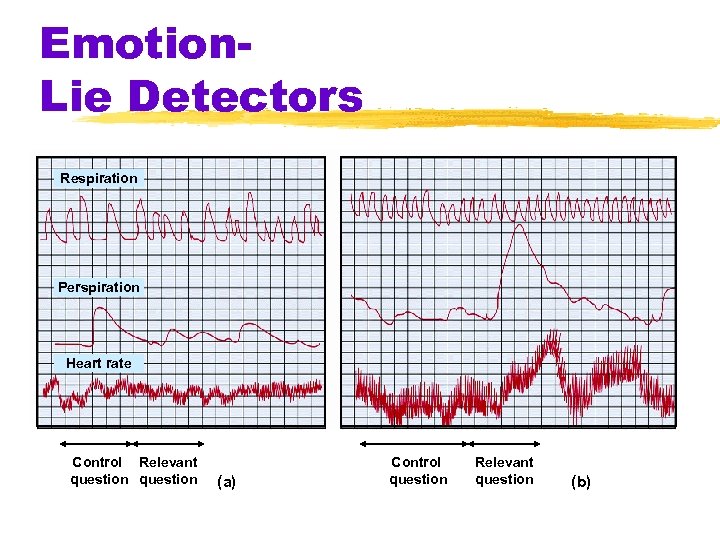 Emotion-
Lie Detectors

Respiration

Perspiration

Heart rate

Control question

Relevant question

(a)

Control question

Relevant question

(b)